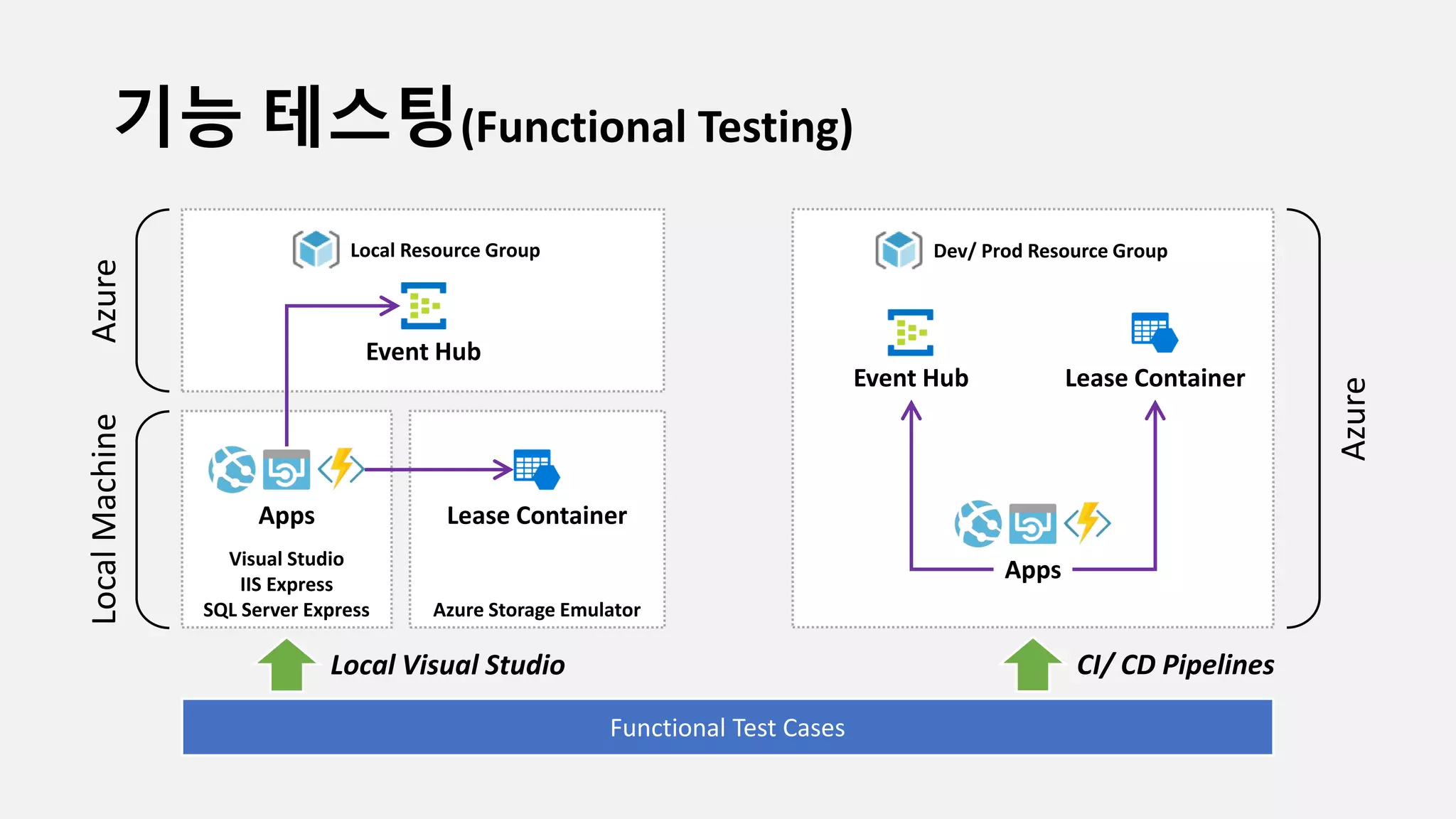 기능 테스팅(Functional Testing)

Azure

Local Resource Group

Event Hub

Local Machine

Apps

Visual Studio
IIS Express
SQL Server Express

Lease Container

Azure Storage Emulator

Dev/ Prod Resource Group

Event Hub

Lease Container

Apps

Azure

Local Visual Studio

CI/ CD Pipelines

Functional Test Cases